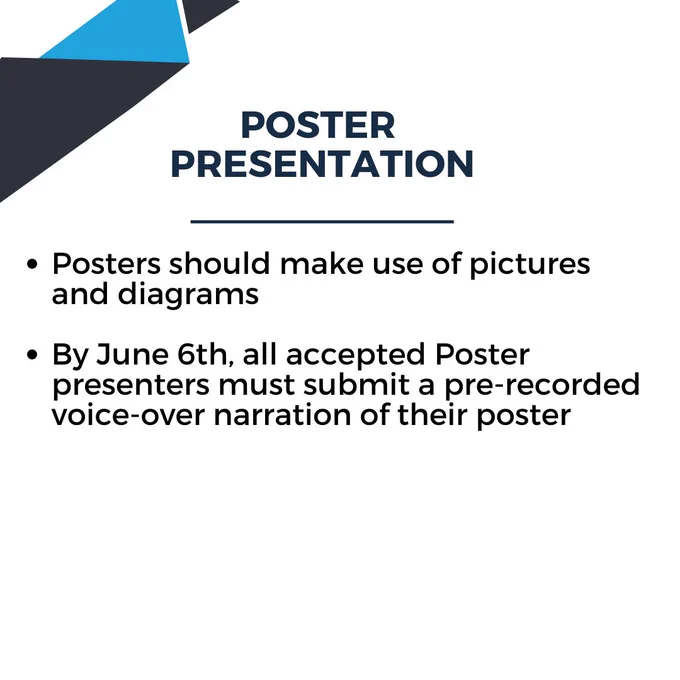 POSTER PRESENTATION

• Posters should make use of pictures and diagrams

• By June 6th, all accepted Poster presenters must submit a pre-recorded voice-over narration of their poster